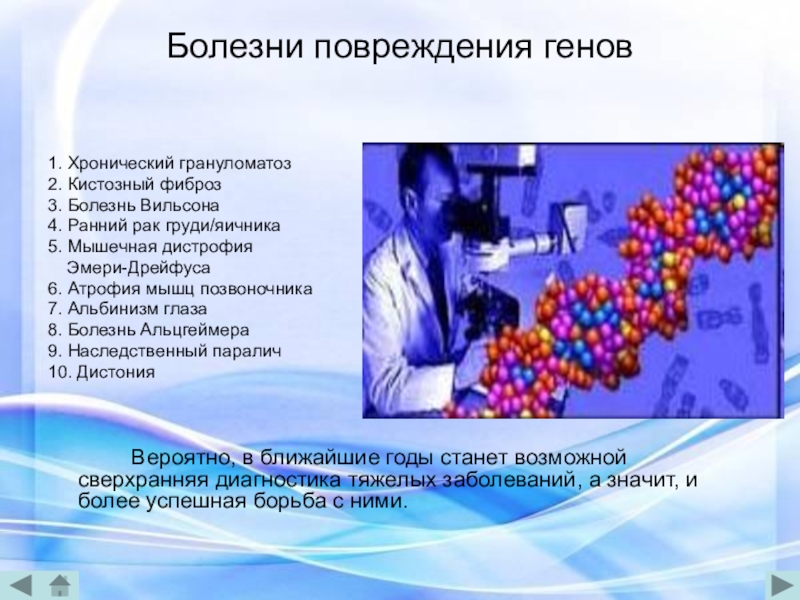 Болезни повреждения генов

1. Хронический грануломатоз
2. Кистозный фиброз
3. Болезнь Вильсона
4. Ранний рак груди/яичника
5. Мышечная дистрофия Эмери-Дрейфуса
6. Атрофия мышц позвоночника
7. Альбинизм глаза
8. Болезнь Альцгеймера
9. Наследственный паралич
10. Дистония

Вероятно, в ближайшие годы станет возможной сверхранняя диагностика тяжелых заболеваний, а значит, и более успешная борьба с ними.